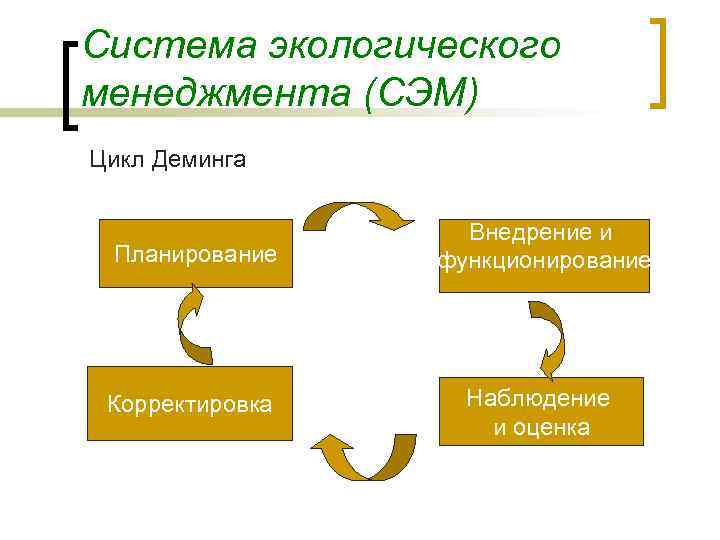 Система экологического менеджмента (СЭМ)

Цикл Деминга

Планирование

Внедрение и функционирование

Наблюдение и оценка

Корректировка